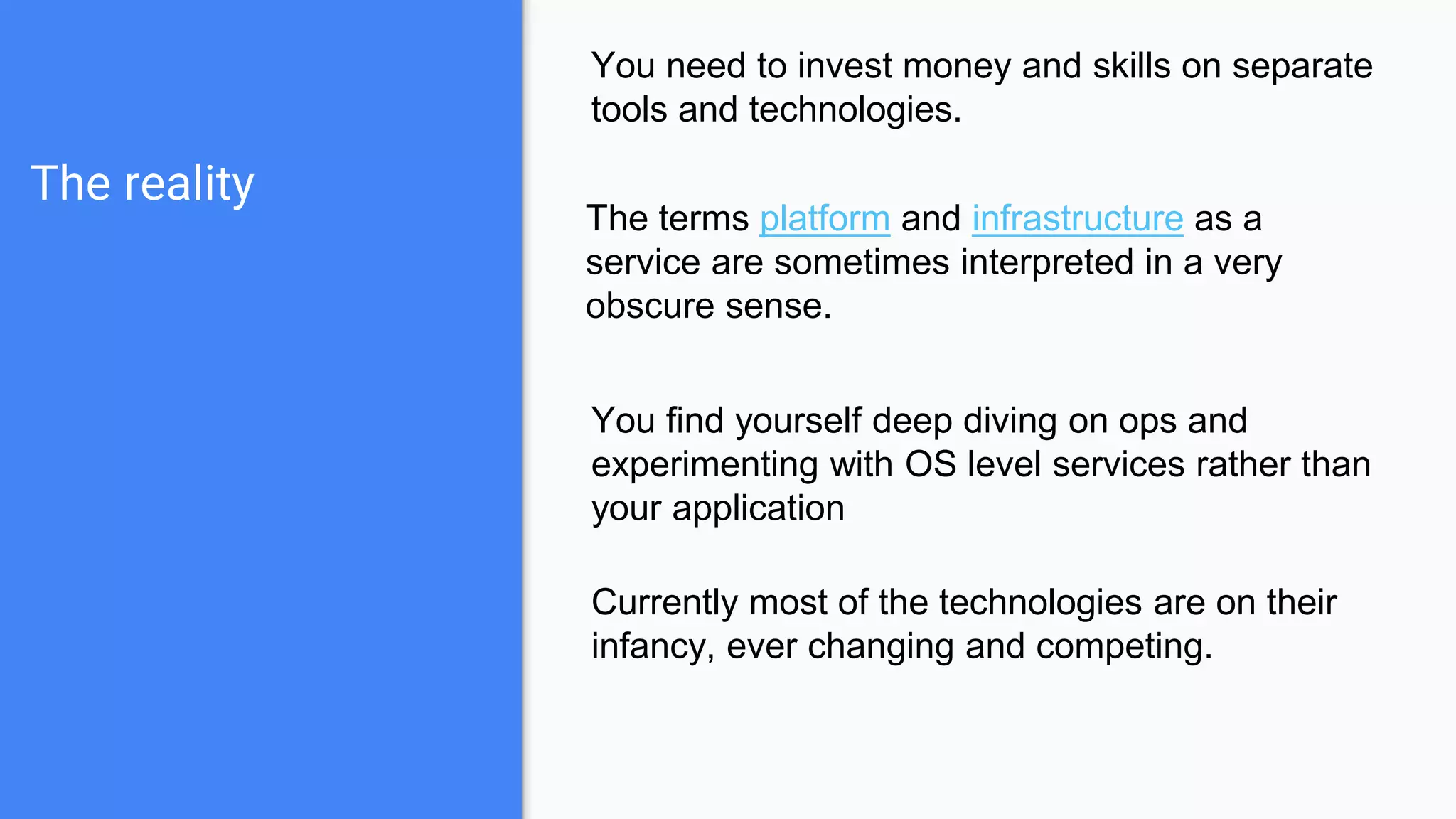 The reality

You need to invest money and skills on separate tools and technologies.

The terms platform and infrastructure as a service are sometimes interpreted in a very obscure sense.

You find yourself deep diving on ops and experimenting with OS level services rather than your application

Currently most of the technologies are on their infancy, ever changing and competing.